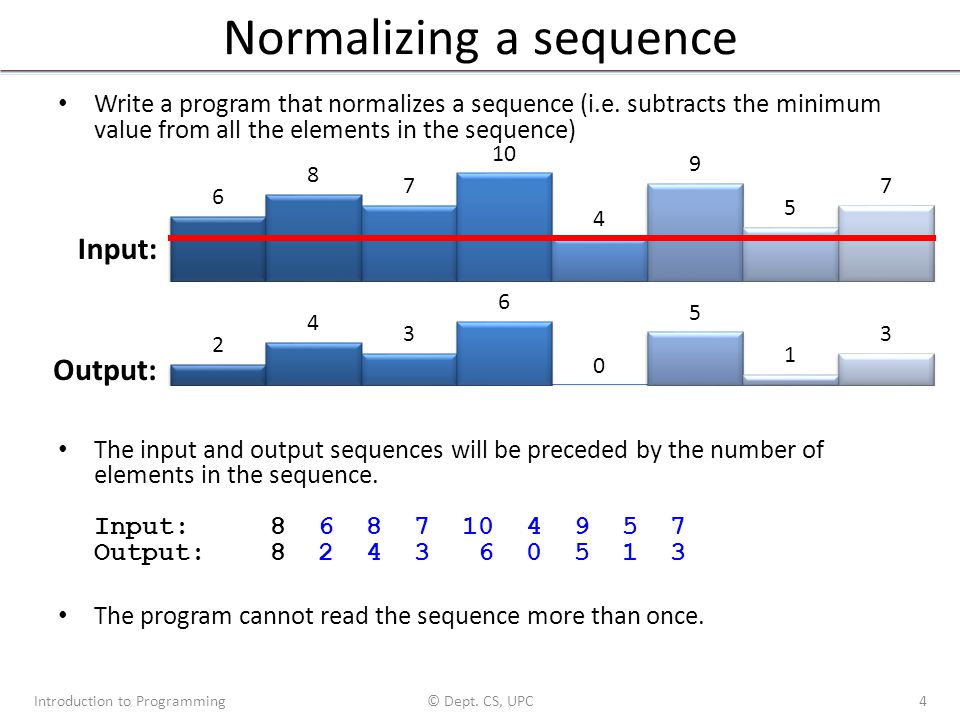 Normalizing a sequence

• Write a program that normalizes a sequence (i.e. subtracts the minimum value from all the elements in the sequence)

Input:
6 8 7 10 4 9 5 7

Output:
2 4 3 6 0 5 1 3

• The input and output sequences will be preceded by the number of elements in the sequence.

Input: 8 6 8 7 10 4 9 5 7
Output: 8 2 4 3 6 0 5 1 3

• The program cannot read the sequence more than once.

Introduction to Programming © Dept. CS, UPC 4